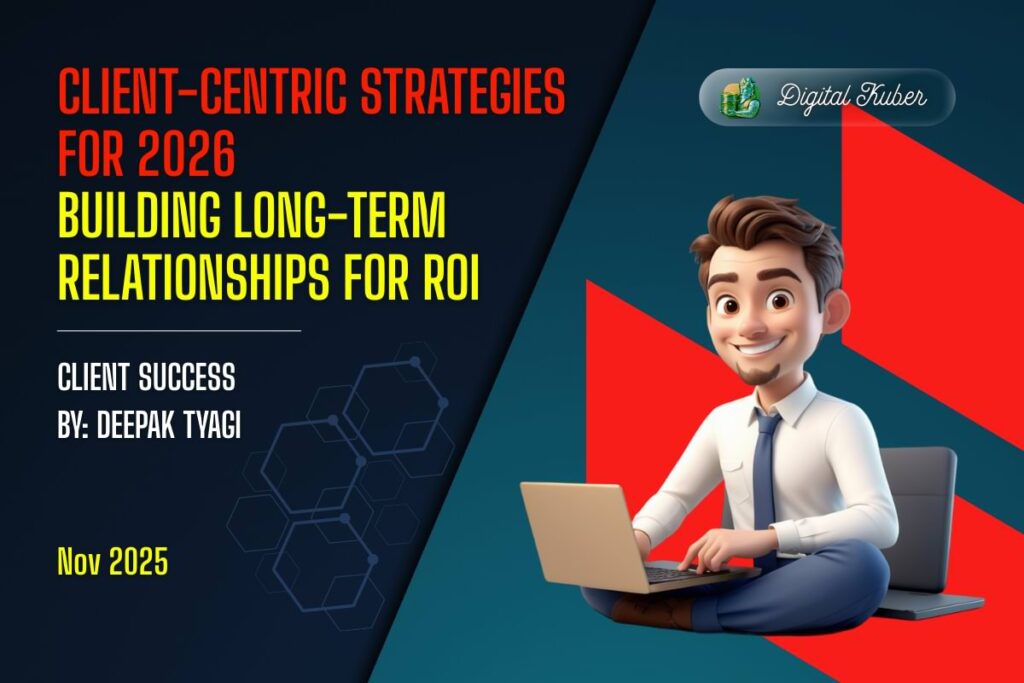 CLIENT-CENTRIC STRATEGIES FOR 2026
BUILDING LONG-TERM RELATIONSHIPS FOR ROI

CLIENT SUCCESS
BY: DEEPAK TYAGI

Nov 2025

Digital Kuber